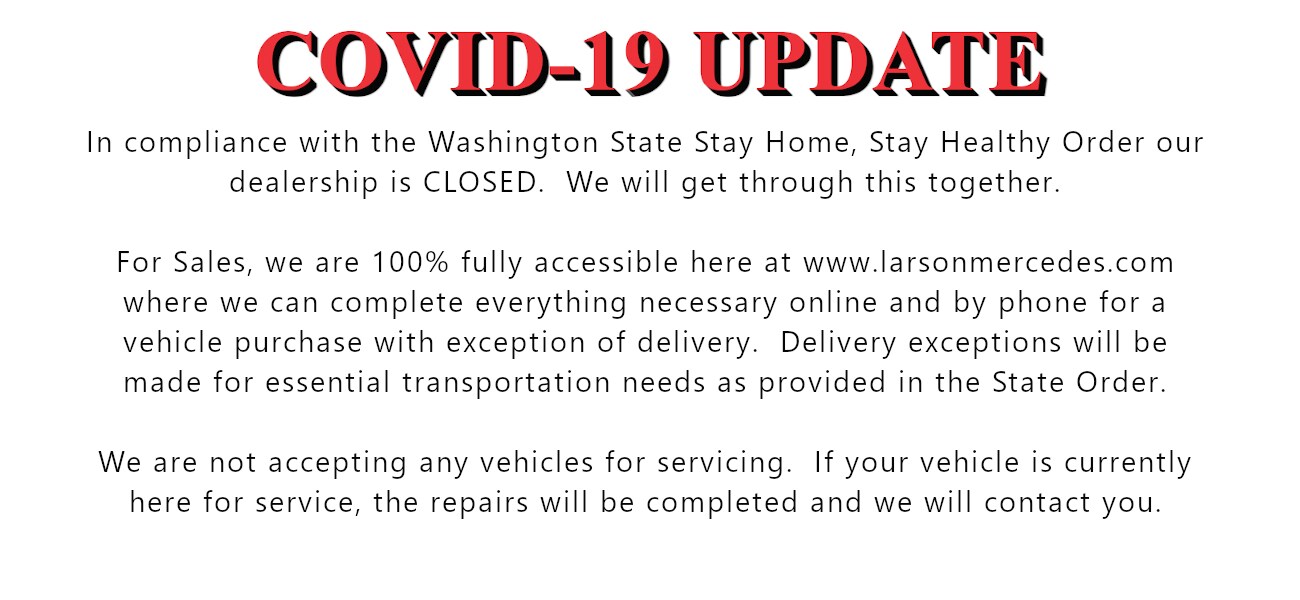 COVID-19 UPDATE

In compliance with the Washington State Stay Home, Stay Healthy Order our dealership is CLOSED.  We will get through this together.

For Sales, we are 100% fully accessible here at www.larsonmercedes.com where we can complete everything necessary online and by phone for a vehicle purchase with exception of delivery.  Delivery exceptions will be made for essential transportation needs as provided in the State Order.

We are not accepting any vehicles for servicing.  If your vehicle is currently here for service, the repairs will be completed and we will contact you.